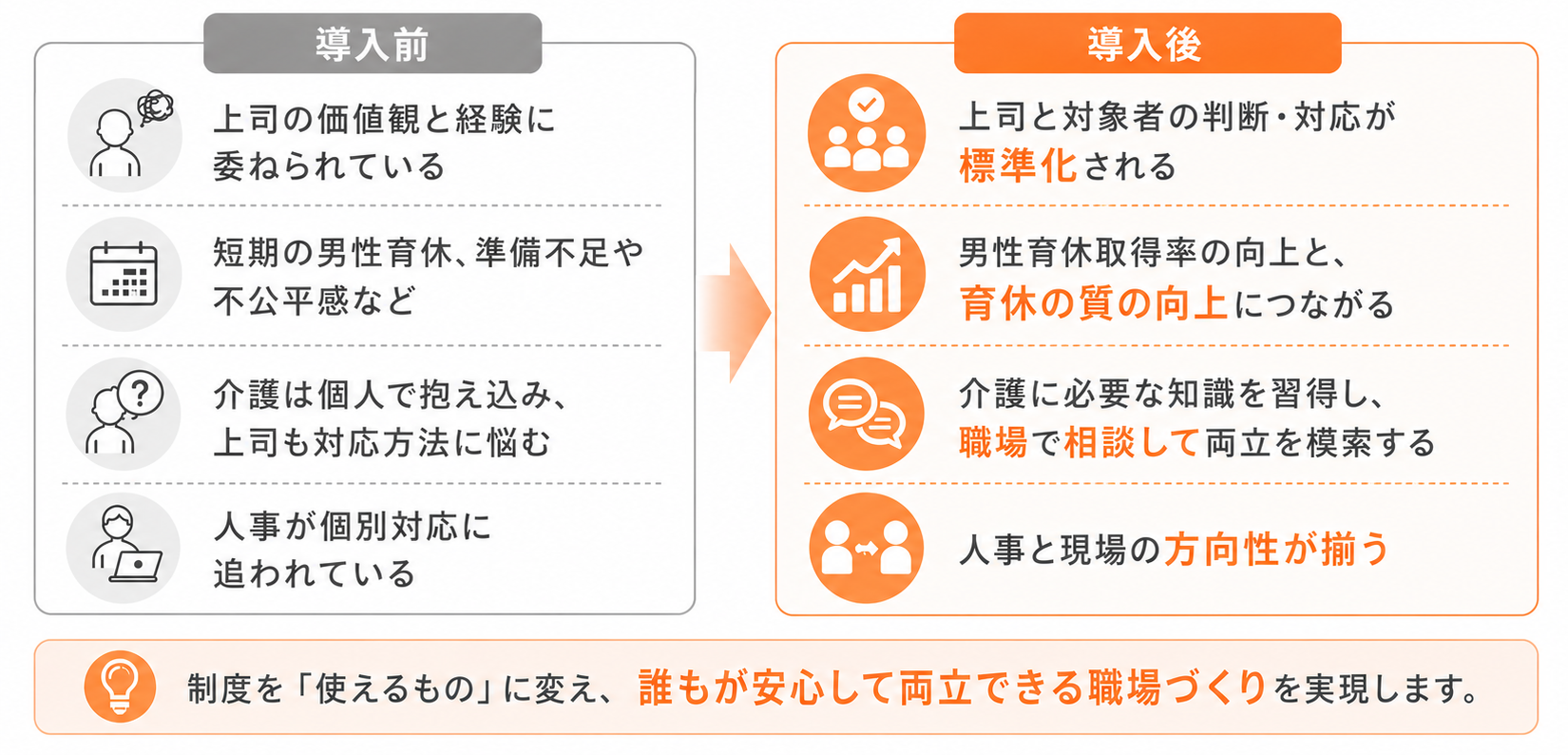 導入前

上司の価値観と経験に委ねられている

短期の男性育休、準備不足や不公平感など

介護は個人で抱え込み、上司も対応方法に悩む

人事が個別対応に追われている

導入後

上司と対象者の判断・対応が標準化される

男性育休取得率の向上と、育休の質の向上につながる

介護に必要な知識を習得し、職場で相談して両立を模索する

人事と現場の方向性が揃う

制度を「使えるもの」に変え、誰もが安心して両立できる職場づくりを実現します。